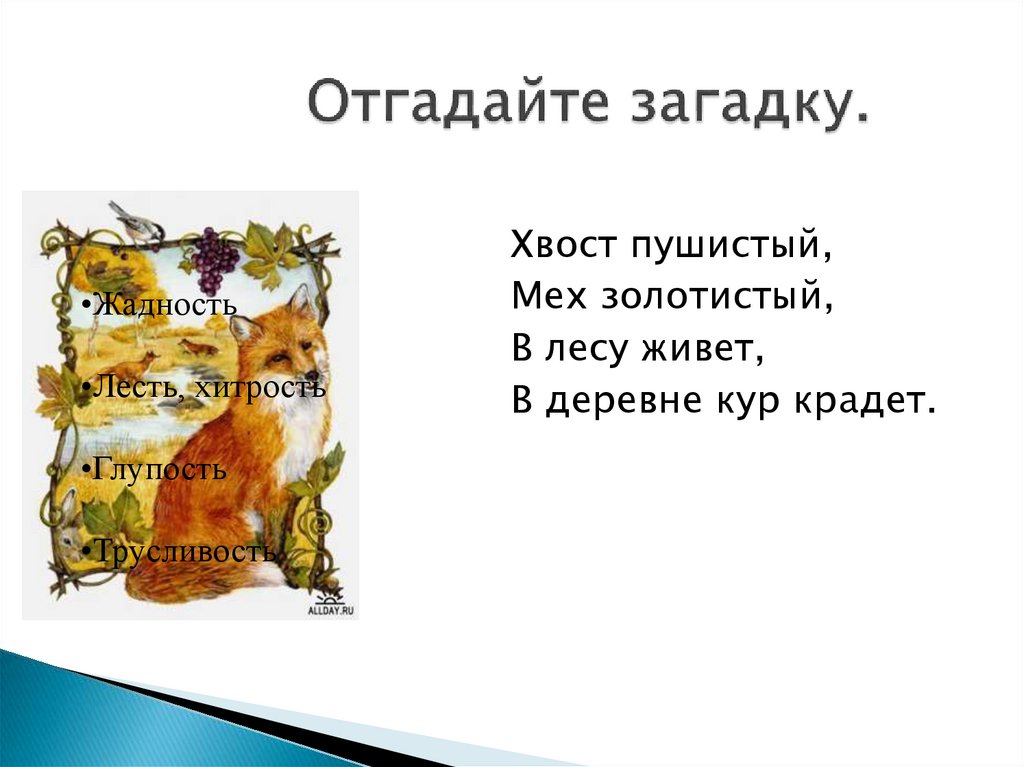 Отгадайте загадку.

•Жадность

•Лесть, хитрость

•Глупость

•Трусливость

ALLDAY.RU

Хвост пушистый,
Мех золотистый,
В лесу живет,
В деревне кур крадет.